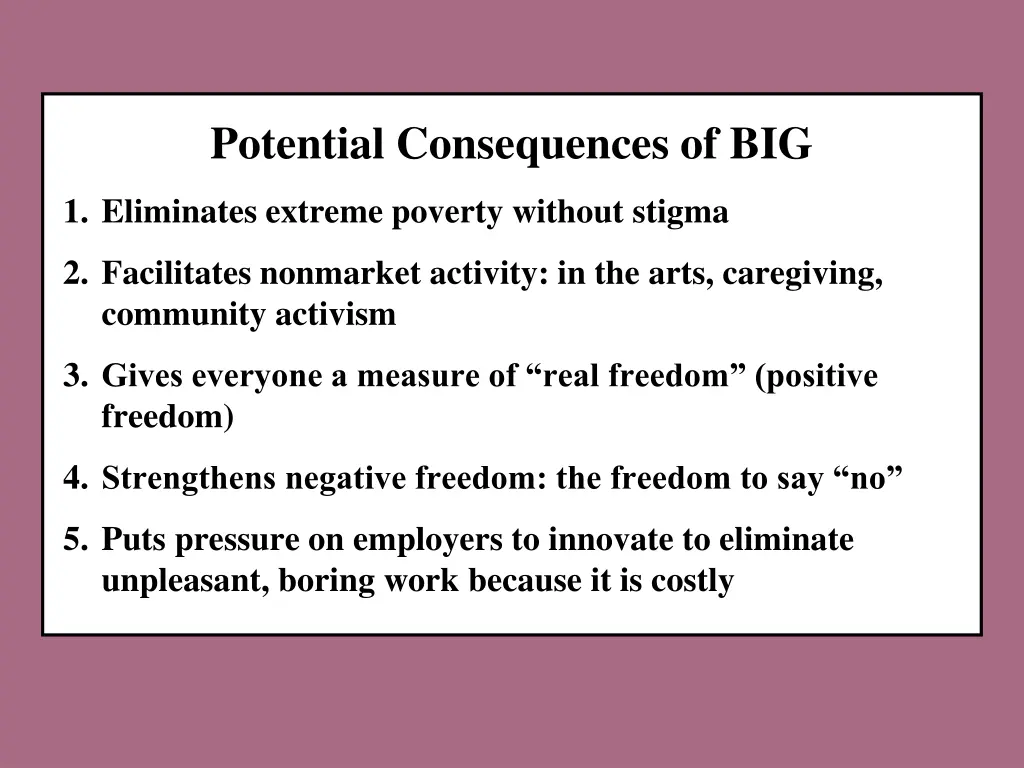 Potential Consequences of BIG

1. Eliminates extreme poverty without stigma

2. Facilitates nonmarket activity: in the arts, caregiving, community activism

3. Gives everyone a measure of “real freedom” (positive freedom)

4. Strengthens negative freedom: the freedom to say “no”

5. Puts pressure on employers to innovate to eliminate unpleasant, boring work because it is costly